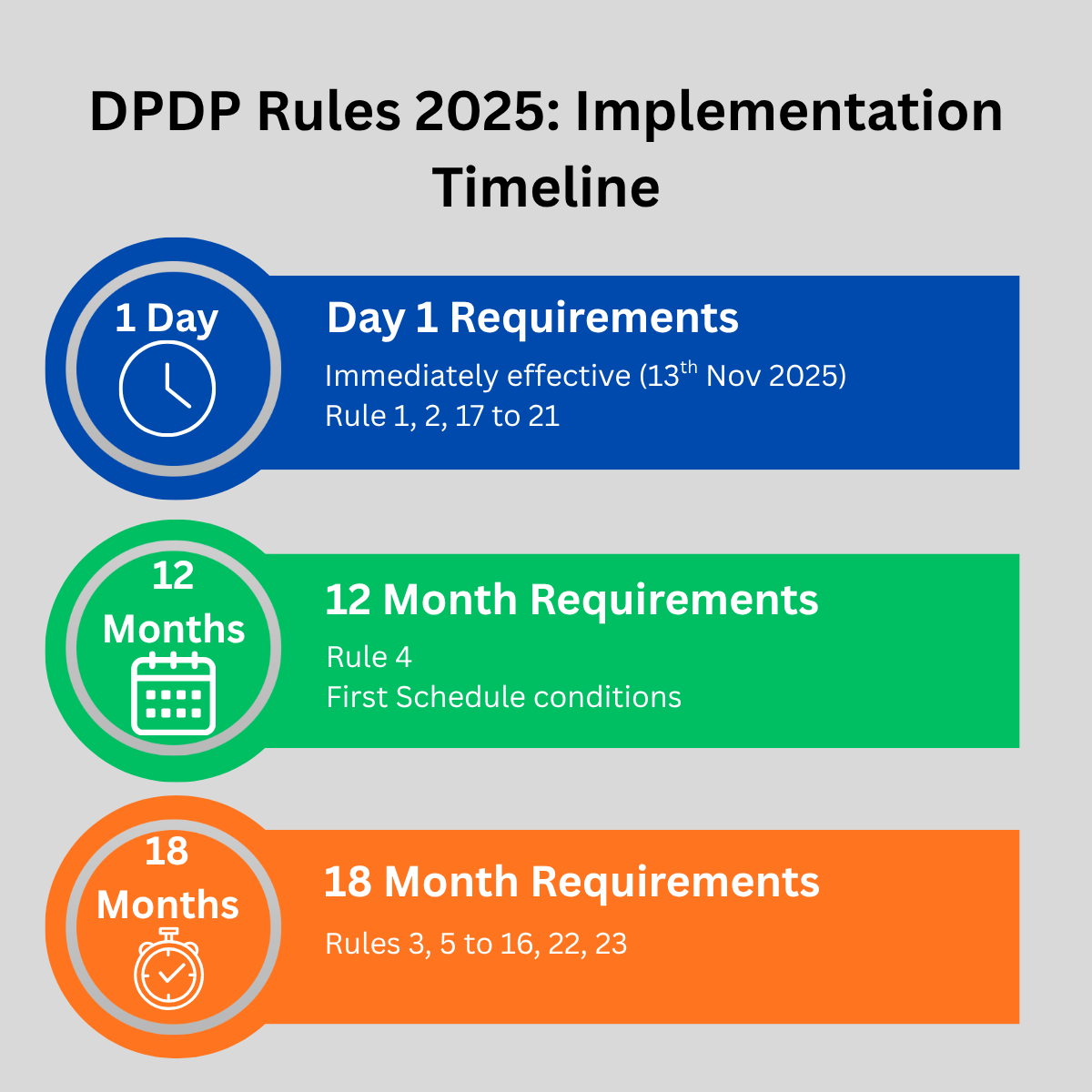 DPDP Rules 2025: Implementation Timeline

1 Day

Day 1 Requirements

Immediately effective (13$^{th}$ Nov 2025)
Rule 1, 2, 17 to 21

12 Months

12 Month Requirements

Rule 4
First Schedule conditions

18 Months

18 Month Requirements

Rules 3, 5 to 16, 22, 23